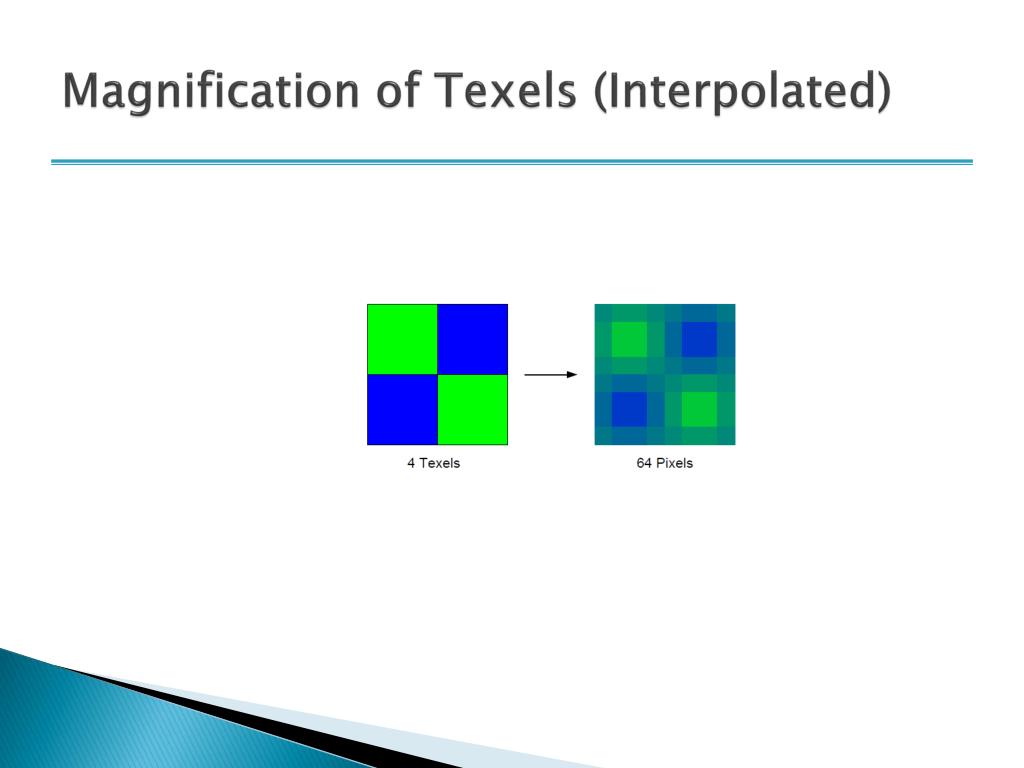 Magnification of Texels (Interpolated)

4 Texels

64 Pixels